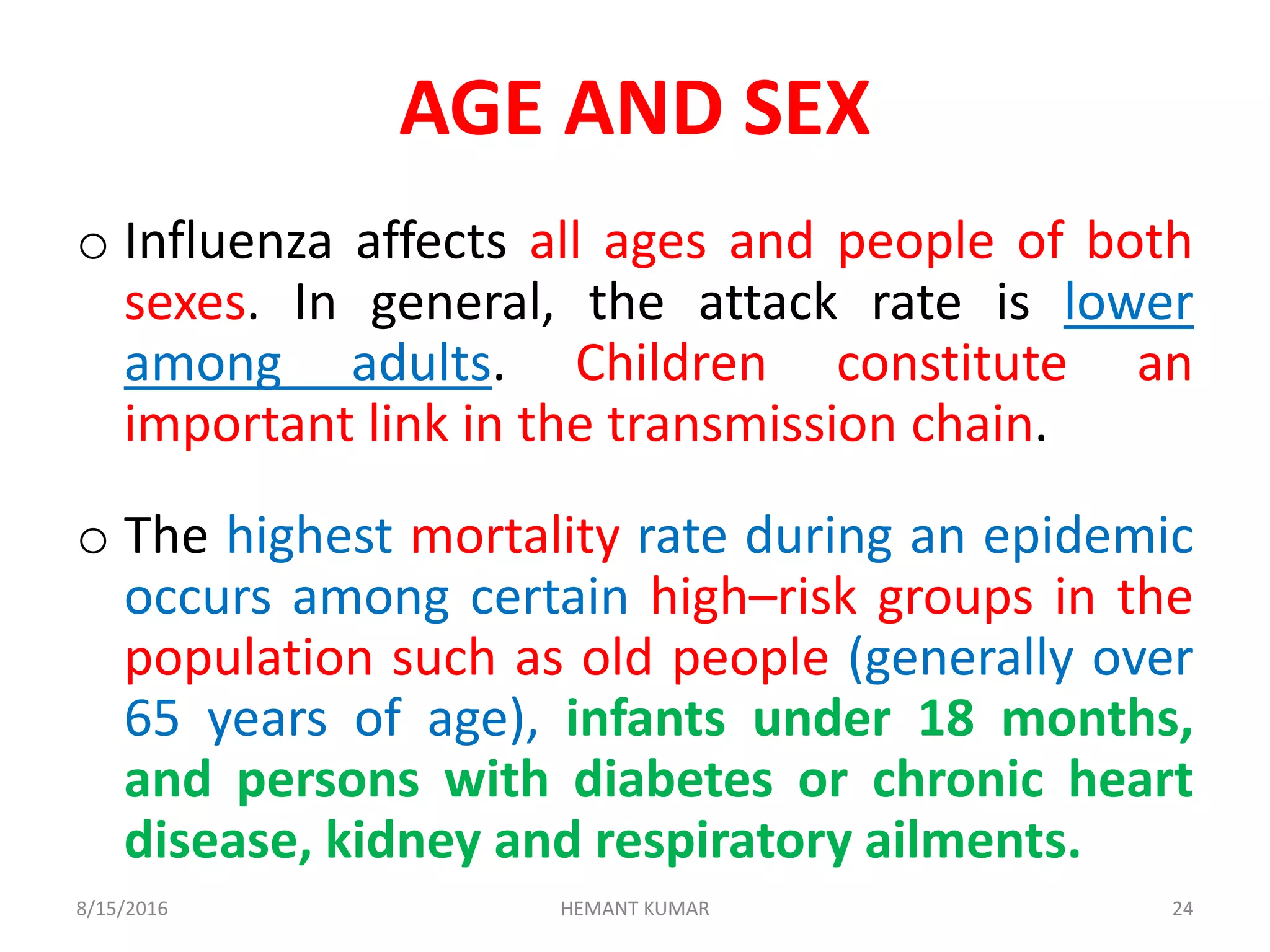 AGE AND SEX

o Influenza affects all ages and people of both sexes. In general, the attack rate is lower among adults. Children constitute an important link in the transmission chain.

o The highest mortality rate during an epidemic occurs among certain high–risk groups in the population such as old people (generally over 65 years of age), infants under 18 months, and persons with diabetes or chronic heart disease, kidney and respiratory ailments.

8/15/2016 HEMANT KUMAR 24